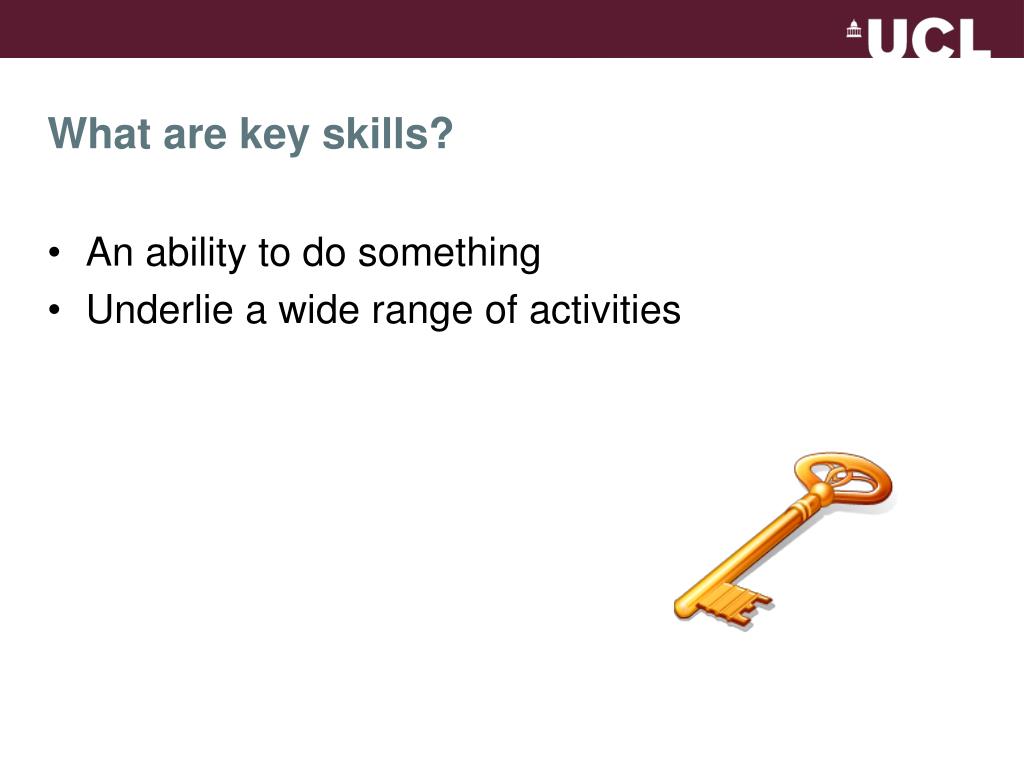 UCL

What are key skills?

• An ability to do something
• Underlie a wide range of activities